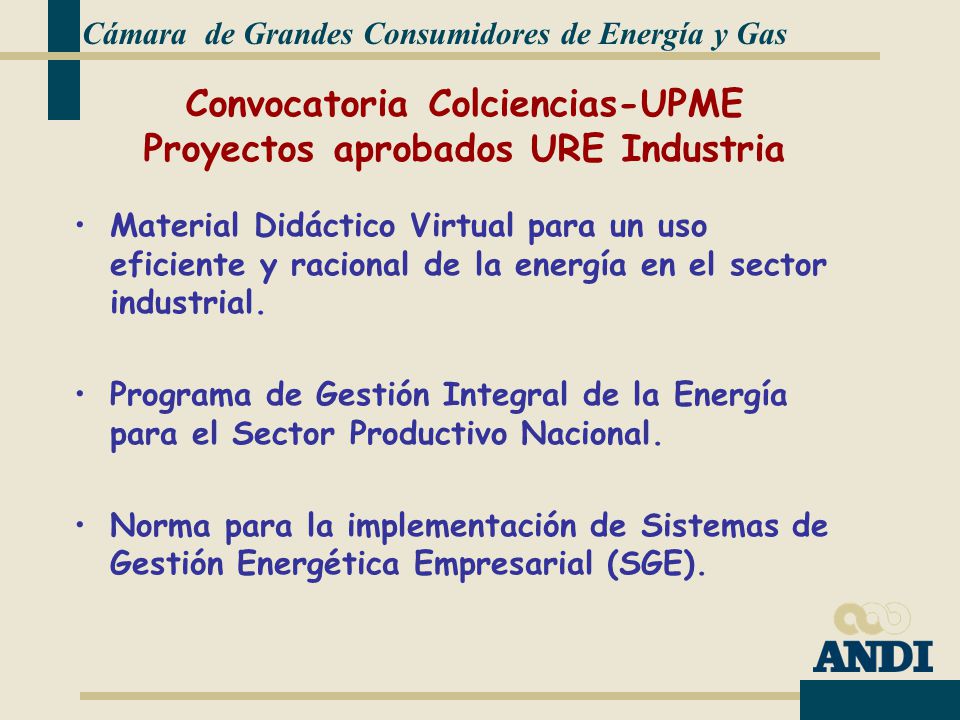 Cámara de Grandes Consumidores de Energía y Gas

Convocatoria Colciencias-UPME
Proyectos aprobados URE Industria

• Material Didáctico Virtual para un uso eficiente y racional de la energía en el sector industrial.

• Programa de Gestión Integral de la Energía para el Sector Productivo Nacional.

• Norma para la implementación de Sistemas de Gestión Energética Empresarial (SGE).

ANDI